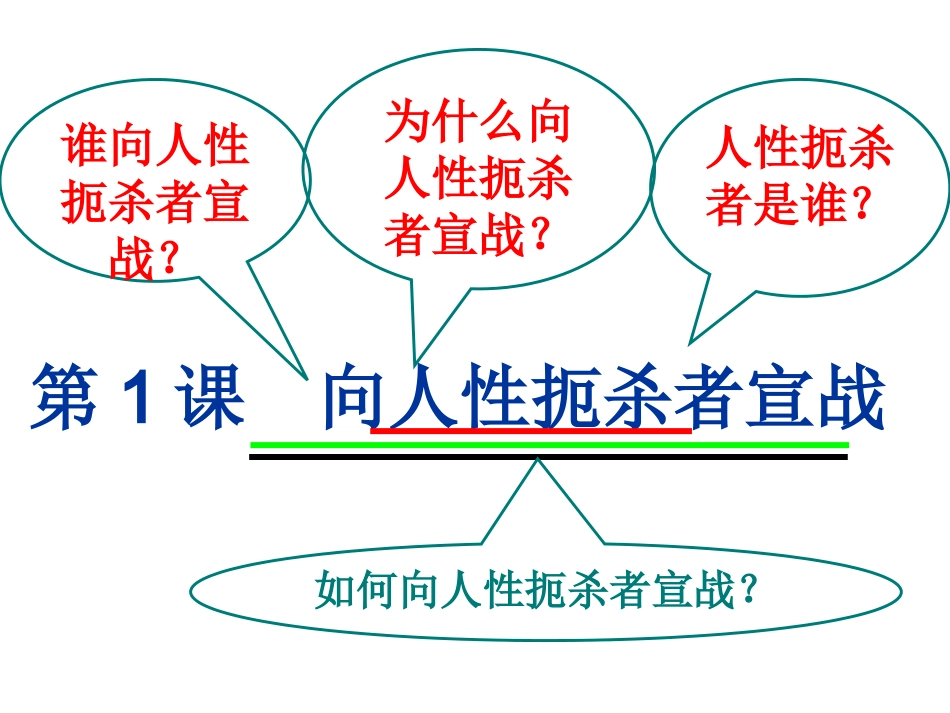 谁向人性扼杀者宣战？

为什么向人性扼杀者宣战？

人性扼杀者是谁？

第 1 课　向人性扼杀者宣战

如何向人性扼杀者宣战？